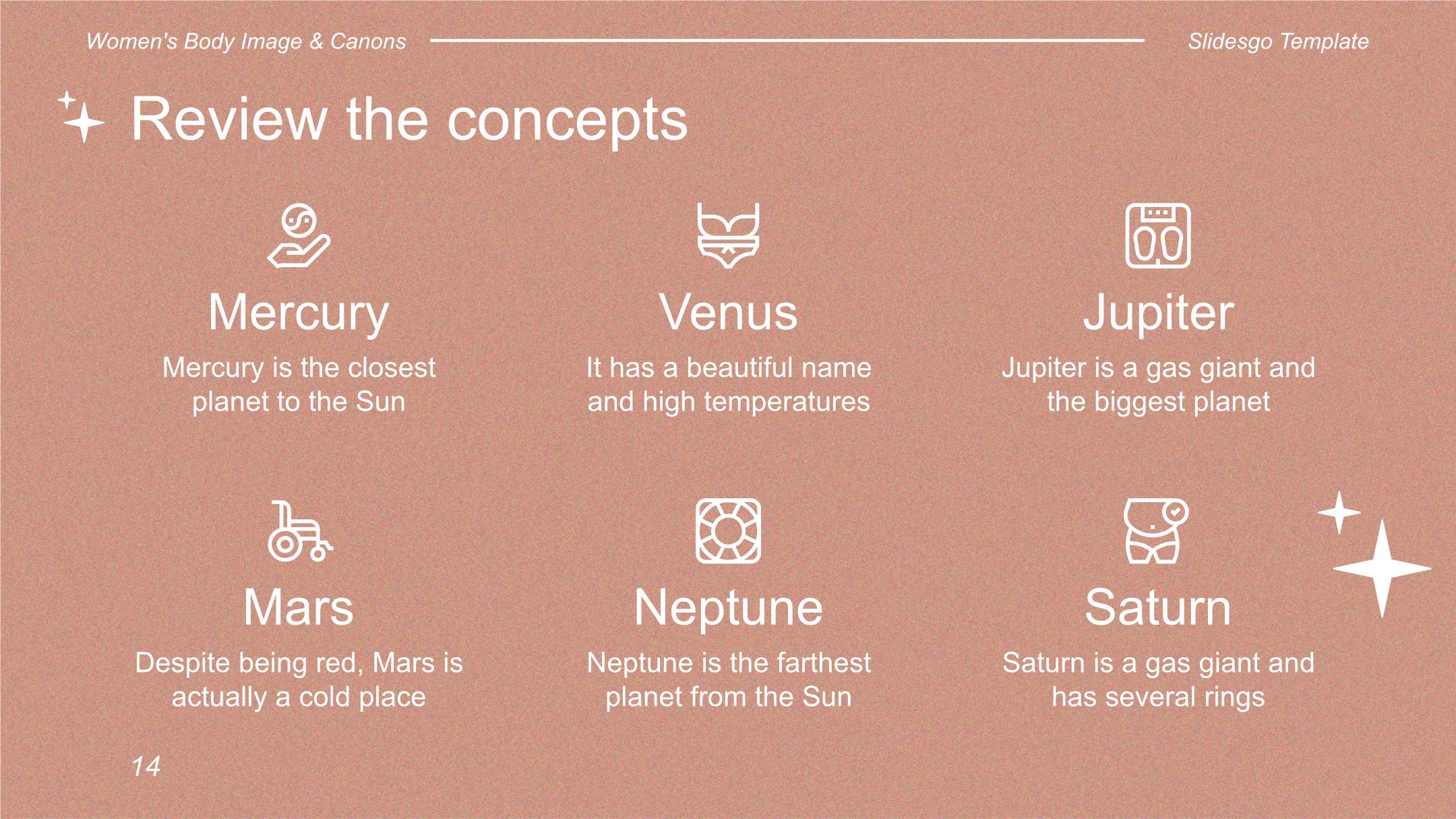 Women's Body Image & Canons

Slidesgo Template

Review the concepts

Mercury

Mercury is the closest planet to the Sun

Venus

It has a beautiful name and high temperatures

Jupiter

Jupiter is a gas giant and the biggest planet

Mars

Despite being red, Mars is actually a cold place

Neptune

Neptune is the farthest planet from the Sun

Saturn

Saturn is a gas giant and has several rings

14